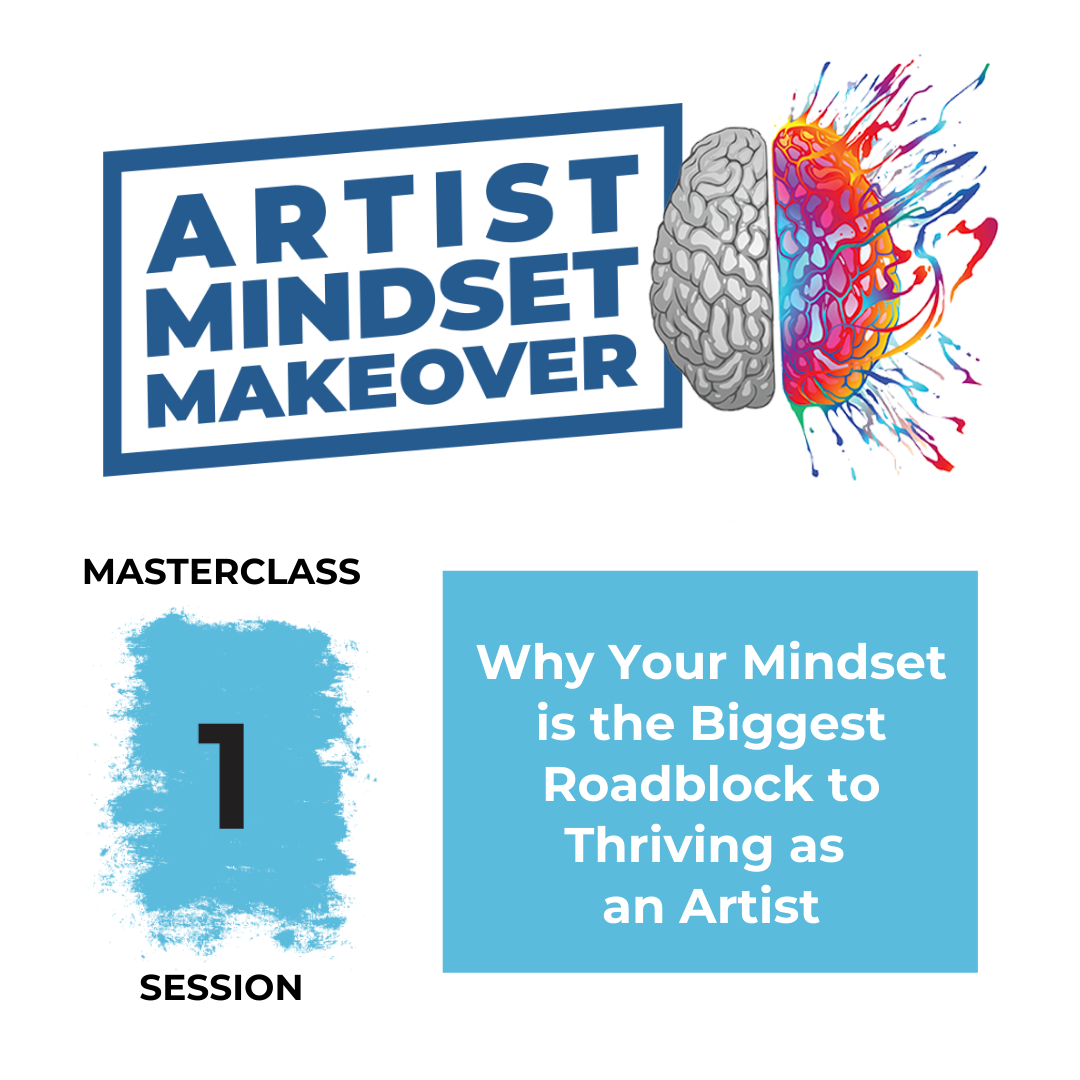 ARTIST MINDSET MAKEOVER

MASTERCLASS

1

SESSION

Why Your Mindset is the Biggest Roadblock to Thriving as an Artist